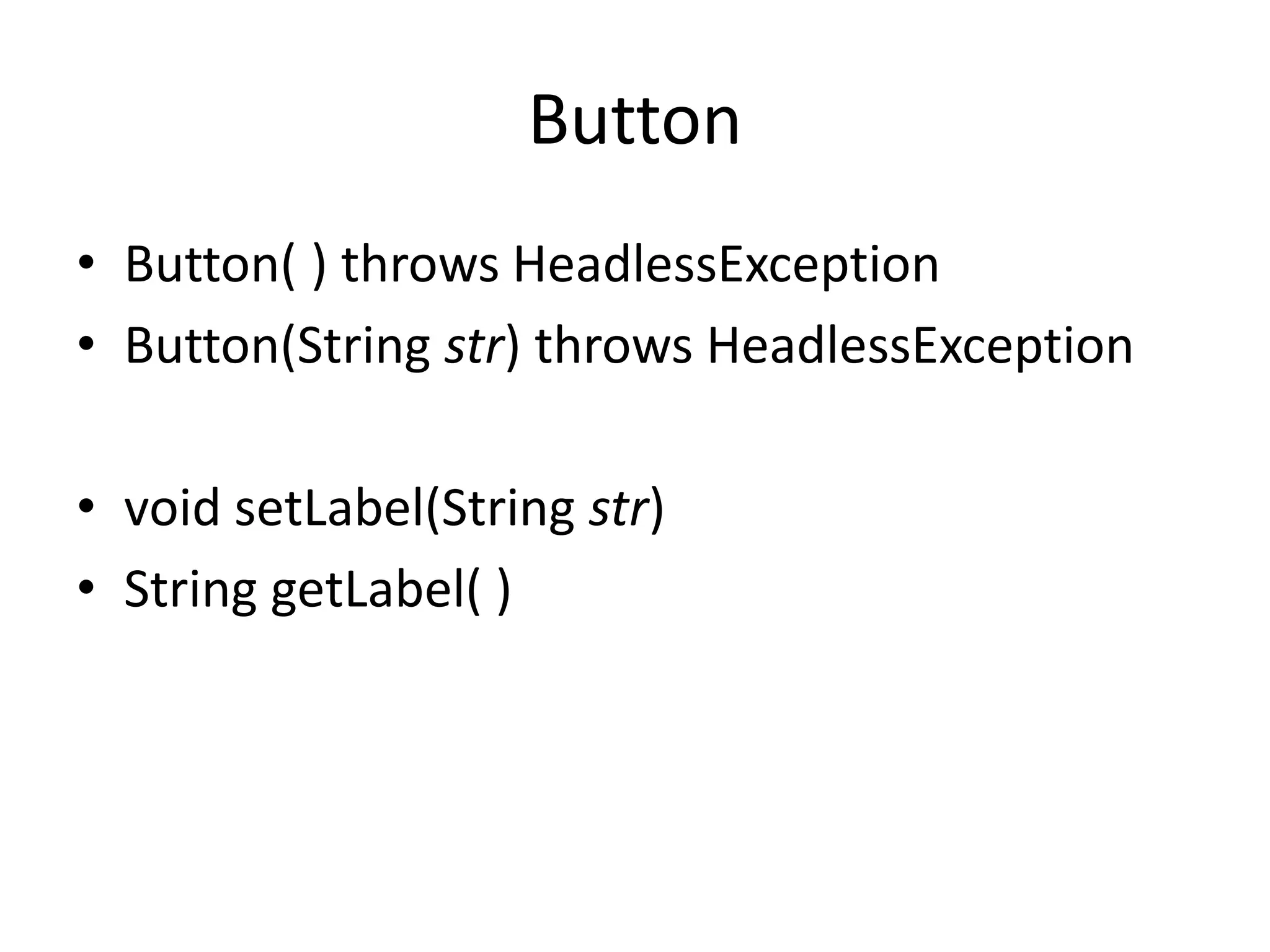 Button

• Button( ) throws HeadlessException
• Button(String str) throws HeadlessException

• void setLabel(String str)
• String getLabel( )